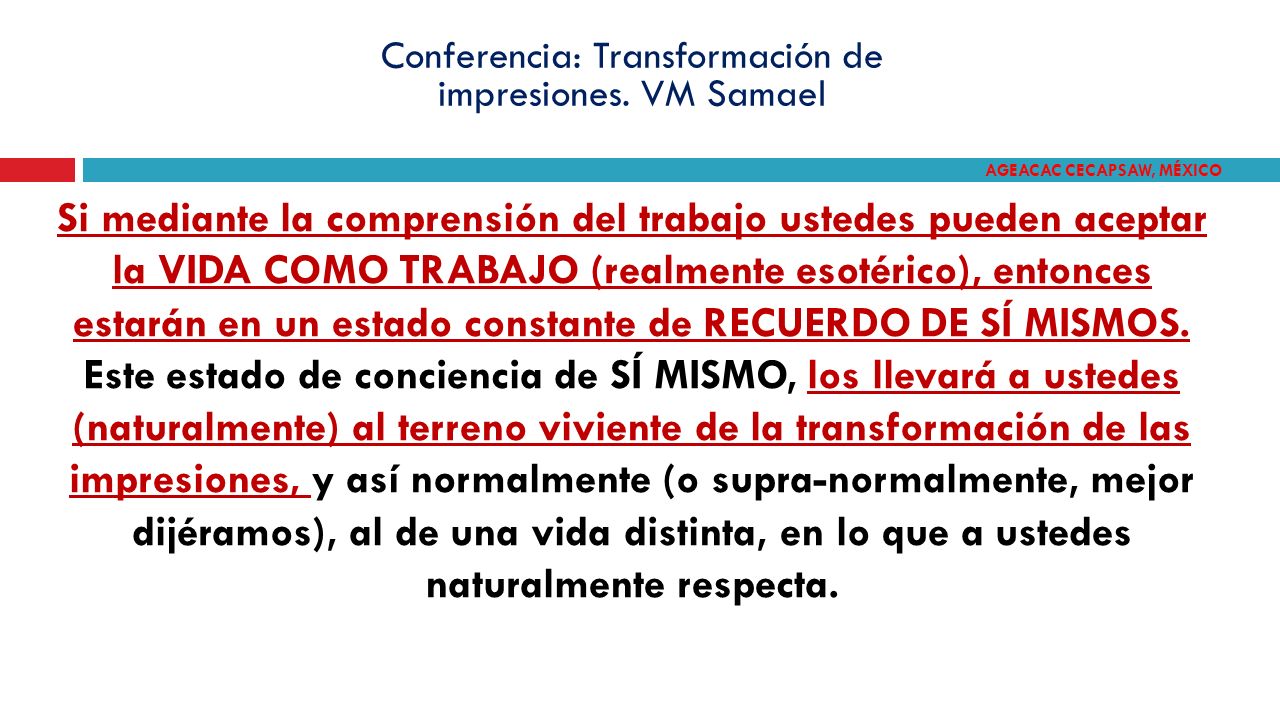 Conferencia: Transformación de impresiones. VM Samael

AGEACAC CECAPSAW, MÉXICO

Si mediante la comprensión del trabajo ustedes pueden aceptar la VIDA COMO TRABAJO (realmente esotérico), entonces estarán en un estado constante de RECUERDO DE SÍ MISMOS. Este estado de conciencia de SÍ MISMO, los llevará a ustedes (naturalmente) al terreno viviente de la transformación de las impresiones, y así normalmente (o supra-normalmente, mejor dijéramos), al de una vida distinta, en lo que a ustedes naturalmente respecta.